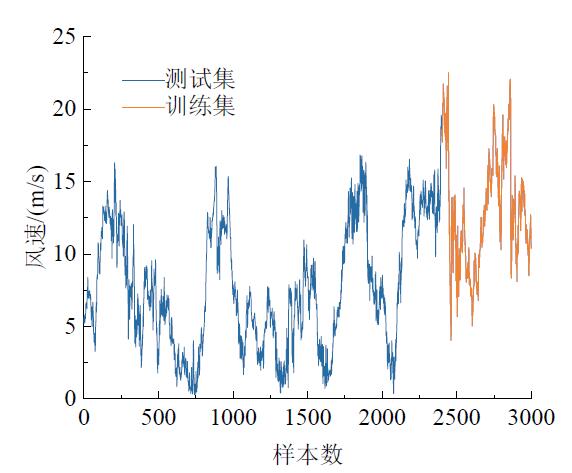 25
20
15
10
5
0
风速/(m/s)
测试集
训练集
0 500 1000 1500 2000 2500 3000
样本数